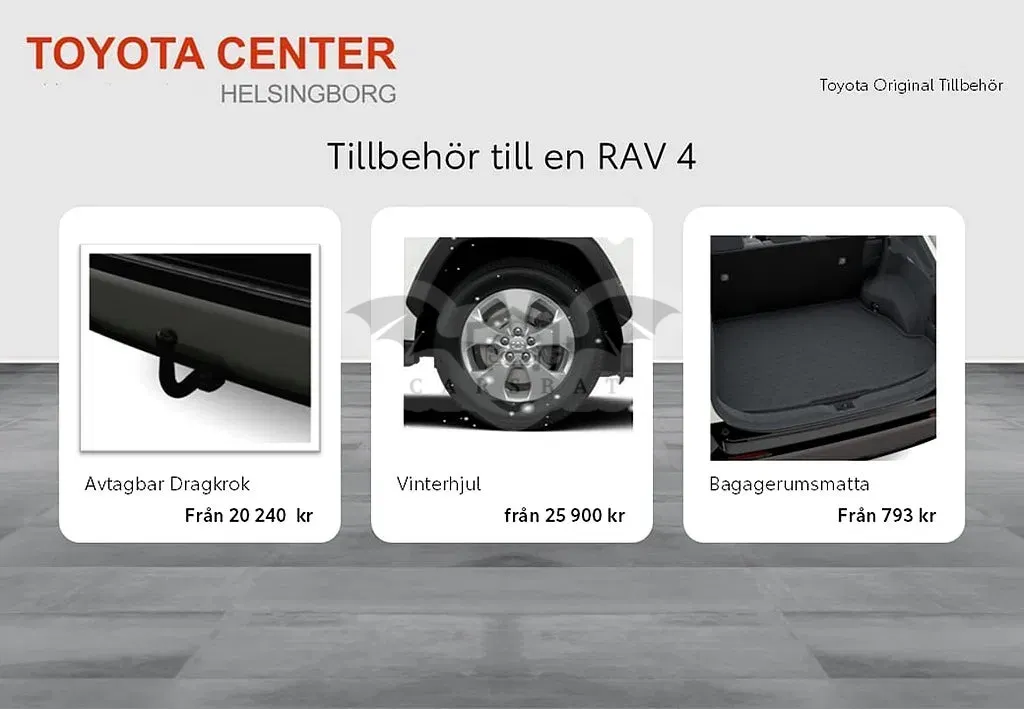 TOYOTA CENTER
HELSINGBORG

Toyota Original Tillbehör

Tillbehör till en RAV 4

Avtagbar Dragkrok
Från 20 240 kr

Vinterhjul
från 25 900 kr

Bagagerumsmatta
Från 793 kr